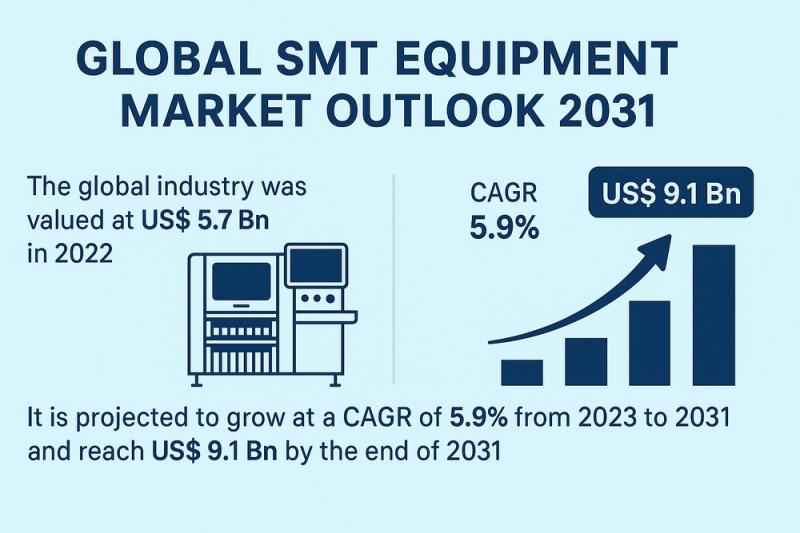 GLOBAL SMT EQUIPMENT MARKET OUTLOOK 2031

The global industry was valued at US$ 5.7 Bn in 2022

CAGR
5.9%

US$ 9.1 Bn

It is projected to grow at a CAGR of 5.9% from 2023 to 2031 and reach US$ 9.1 Bn by the end of 2031